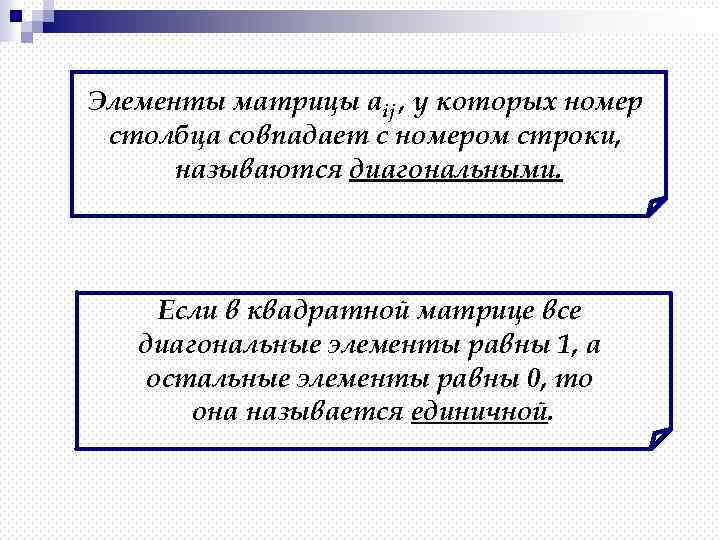 Элементы матрицы $a_{ij}$, у которых номер столбца совпадает с номером строки, называются диагональными.

Если в квадратной матрице все диагональные элементы равны 1, а остальные элементы равны 0, то она называется единичной.